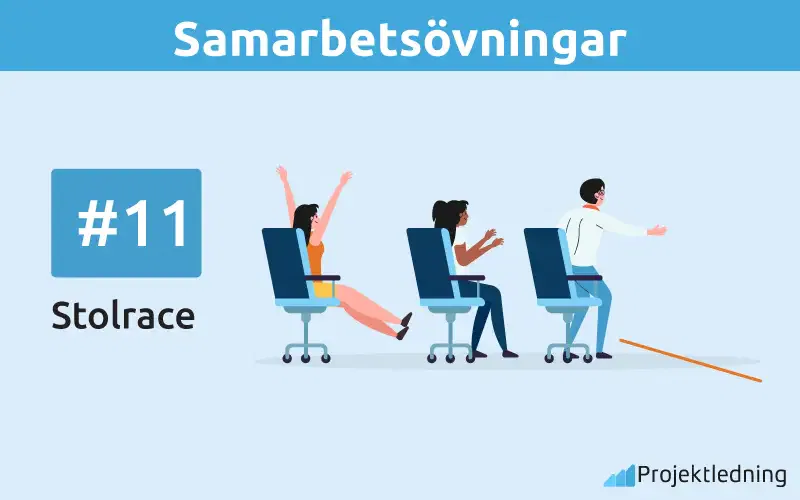 Samarbetsövningar

#11

Stolrace

Projektledning